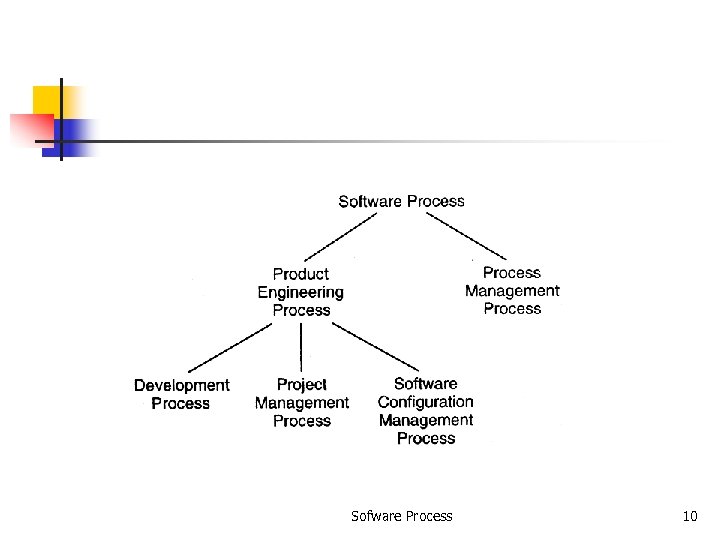 Software Process

Product Engineering Process

Process Management Process

Development Process

Project Management Process

Software Configuration Management Process

Sofware Process

10